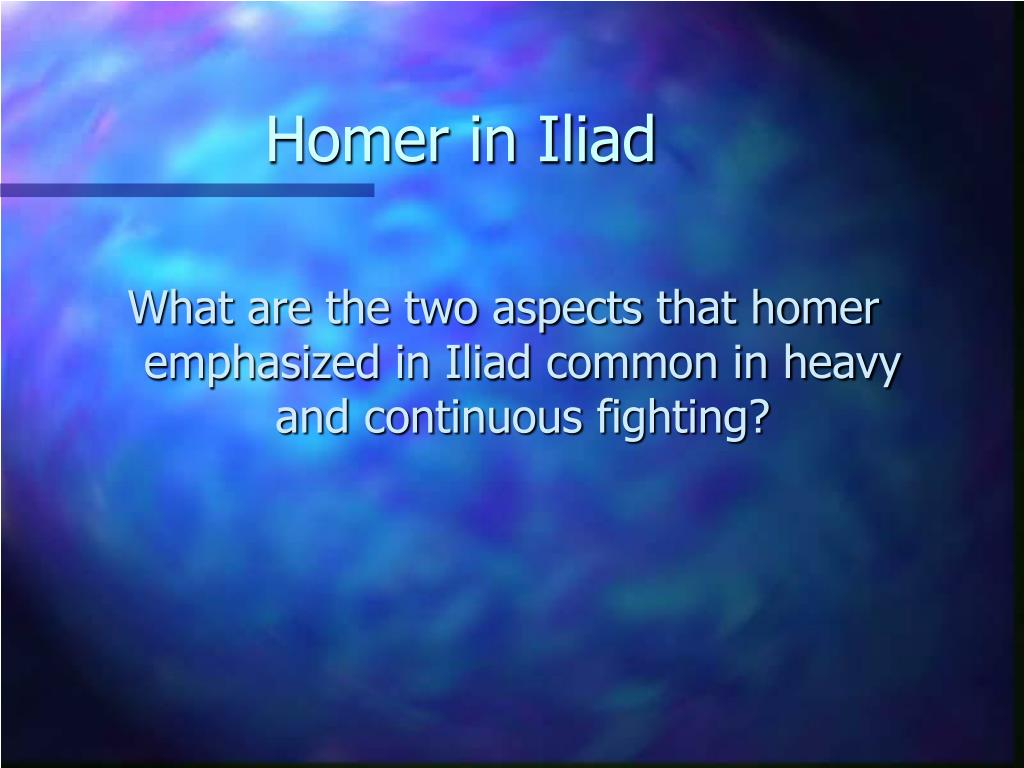 Homer in Iliad

What are the two aspects that homer emphasized in Iliad common in heavy and continuous fighting?